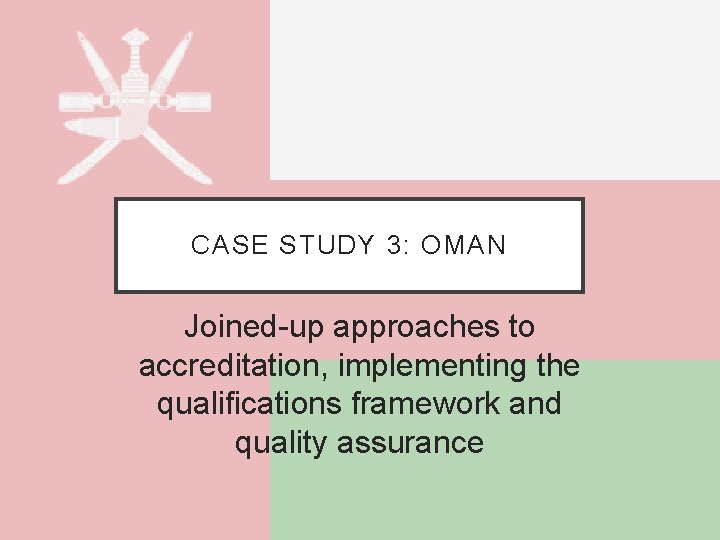 CASE STUDY 3: OMAN

Joined-up approaches to accreditation, implementing the qualifications framework and quality assurance